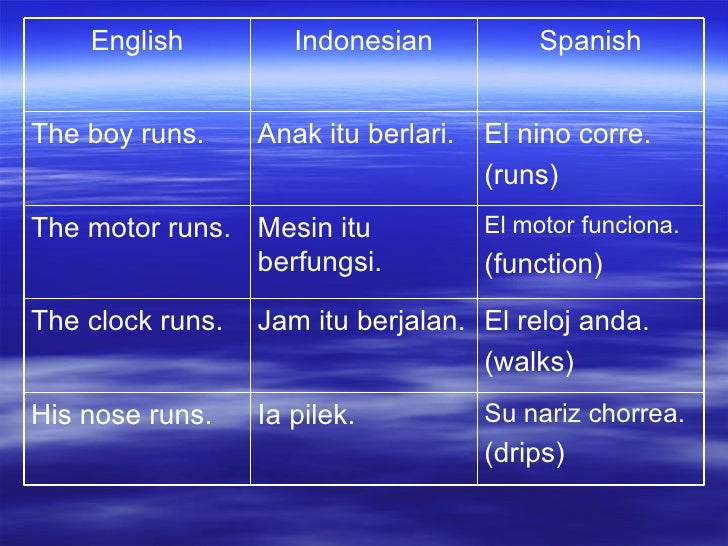 | English | Indonesian | Spanish |
|---|---|---|
| The boy runs. | Anak itu berlari. | El nino corre. (runs) |
| The motor runs. | Mesin itu berfungsi. | El motor funciona. (function) |
| The clock runs. | Jam itu berjalan. | El reloj anda. (walks) |
| His nose runs. | Ia pilek. | Su nariz chorrea. (drips) |